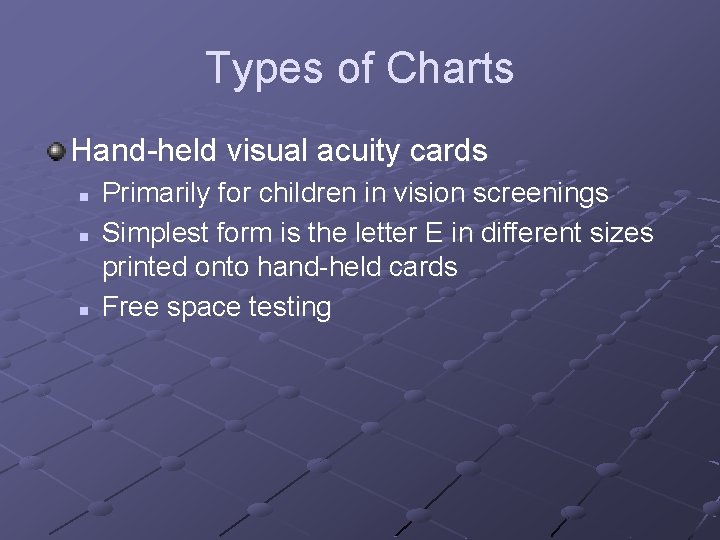 Types of Charts

Hand-held visual acuity cards

Primarily for children in vision screenings

Simplest form is the letter E in different sizes printed onto hand-held cards

Free space testing